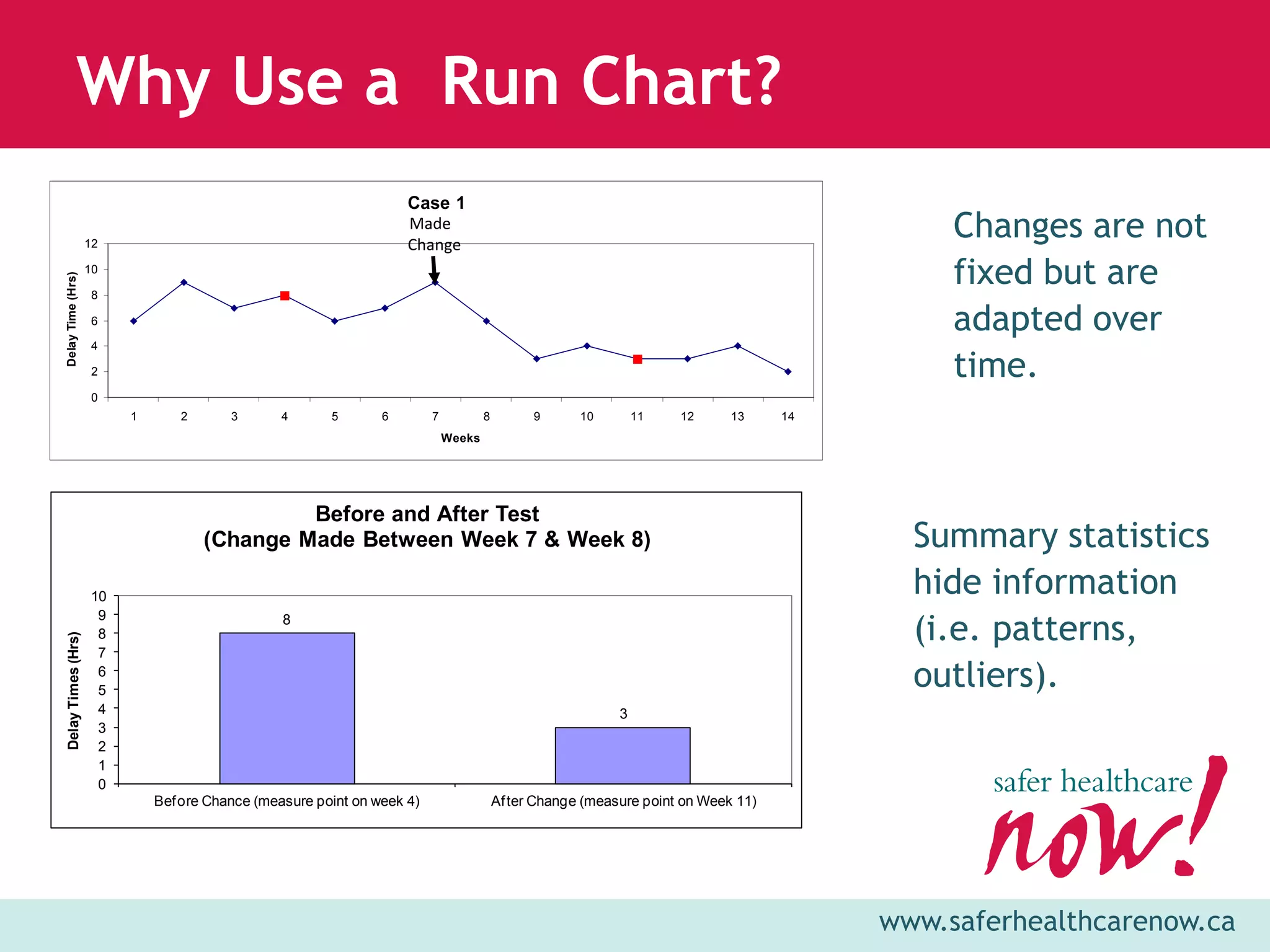 Why Use a Run Chart?

Case 1

Made Change

Delay Time (Hrs)

12
10
8
6
4
2
0

1 2 3 4 5 6 7 8 9 10 11 12 13 14

Weeks

Changes are not fixed but are adapted over time.

Before and After Test
(Change Made Between Week 7 & Week 8)

Delay Times (Hrs)

10
9
8
7
6
5
4
3
2
1
0

8

3

Before Chance (measure point on week 4)

After Change (measure point on Week 11)

Summary statistics hide information (i.e. patterns, outliers).

safer healthcare now!

www.saferhealthcarenow.ca